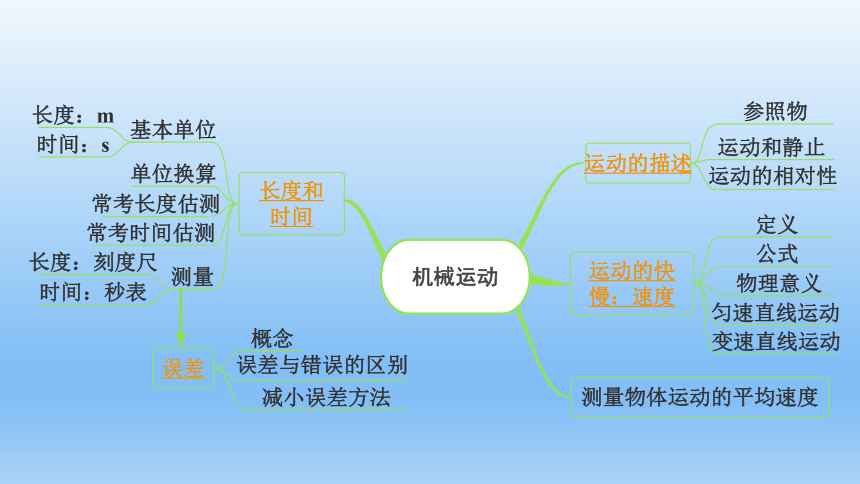 机械运动

长度和时间
基本单位
长度：m
时间：s
单位换算
常考长度估测
常考时间估测
测量
长度：刻度尺
时间：秒表

误差
概念
误差与错误的区别
减小误差方法

运动的描述
参照物
运动和静止
运动的相对性

运动的快慢：速度
定义
公式
物理意义
匀速直线运动
变速直线运动

测量物体运动的平均速度